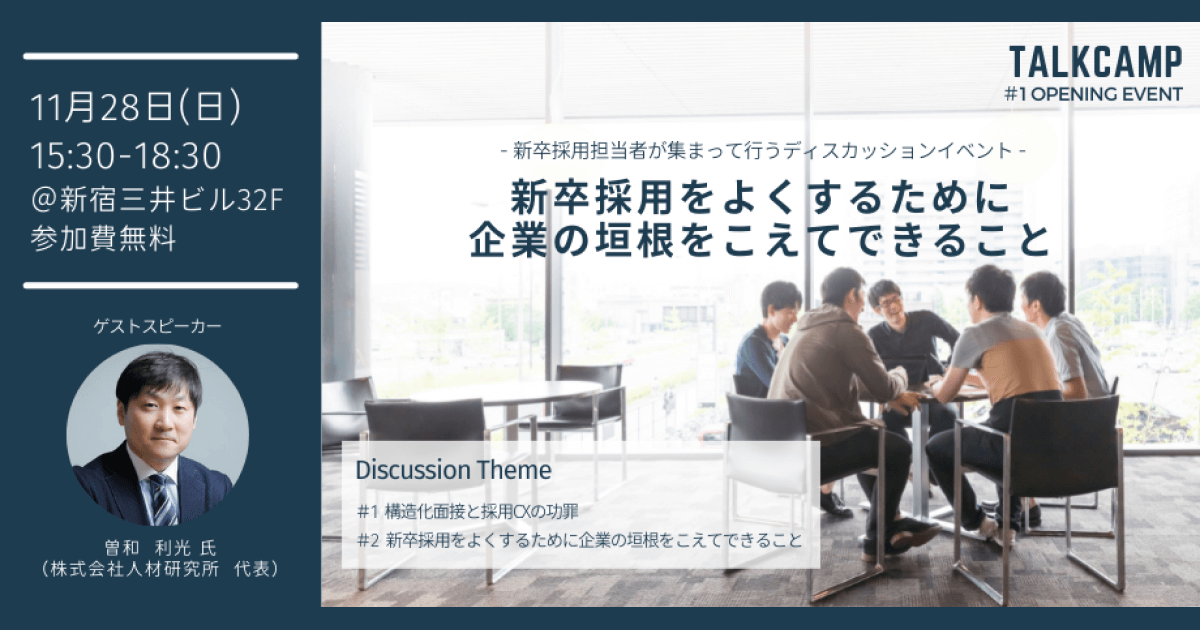 11月28日(日)
15:30-18:30
@新宿三井ビル32F
参加費無料

ゲストスピーカー

曽和　利光 氏
（株式会社人材研究所　代表）

TALKCAMP
#1 OPENING EVENT

- 新卒採用担当者が集まって行うディスカッションイベント -

新卒採用をよくするために
企業の垣根をこえてできること

Discussion Theme

#1 構造化面接と採用CXの功罪
#2 新卒採用をよくするために企業の垣根をこえてできること